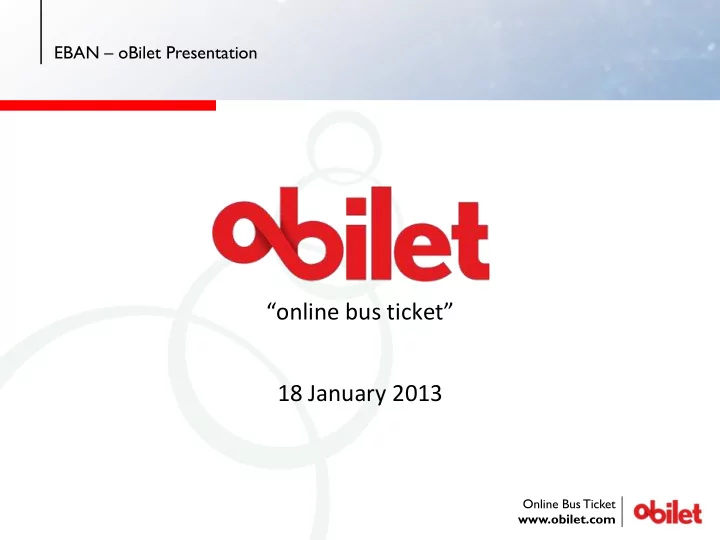 EBAN – oBilet Presentation

obilet

“online bus ticket”

18 January 2013

Online Bus Ticket
www.obilet.com

obilet